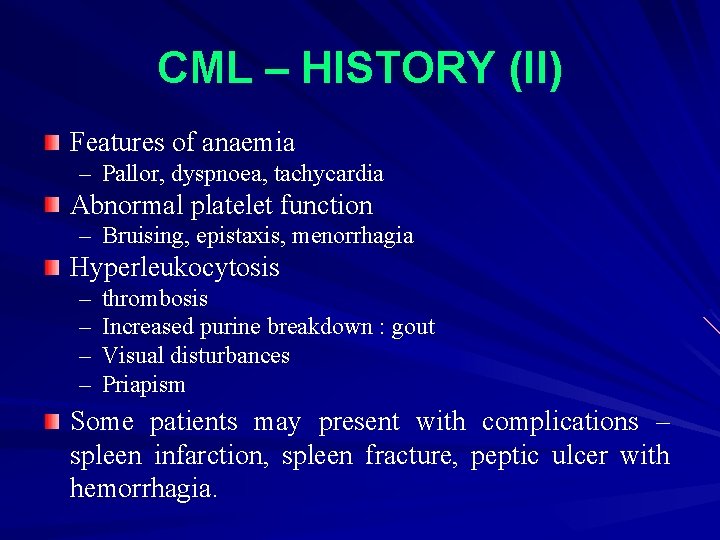 CML – HISTORY (II)

Features of anaemia
– Pallor, dyspnoea, tachycardia

Abnormal platelet function
– Bruising, epistaxis, menorrhagia

Hyperleukocytosis
– thrombosis
– Increased purine breakdown : gout
– Visual disturbances
– Priapism

Some patients may present with complications – spleen infarction, spleen fracture, peptic ulcer with hemorrhagia.